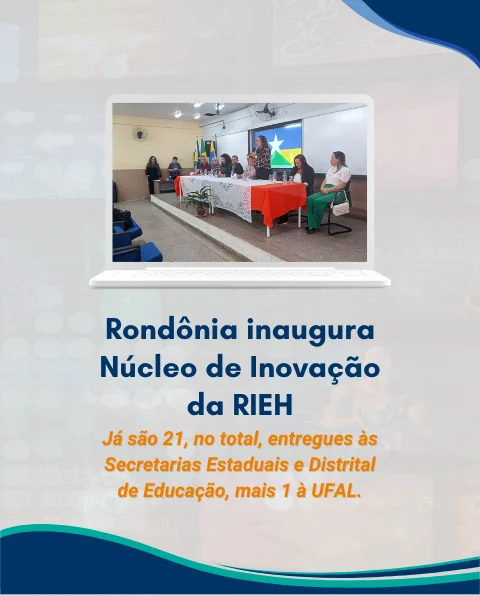 Rondônia inaugura Núcleo de Inovação da RIEH

Já são 21, no total, entregues às Secretarias Estaduais e Distrital de Educação, mais 1 à UFAL.